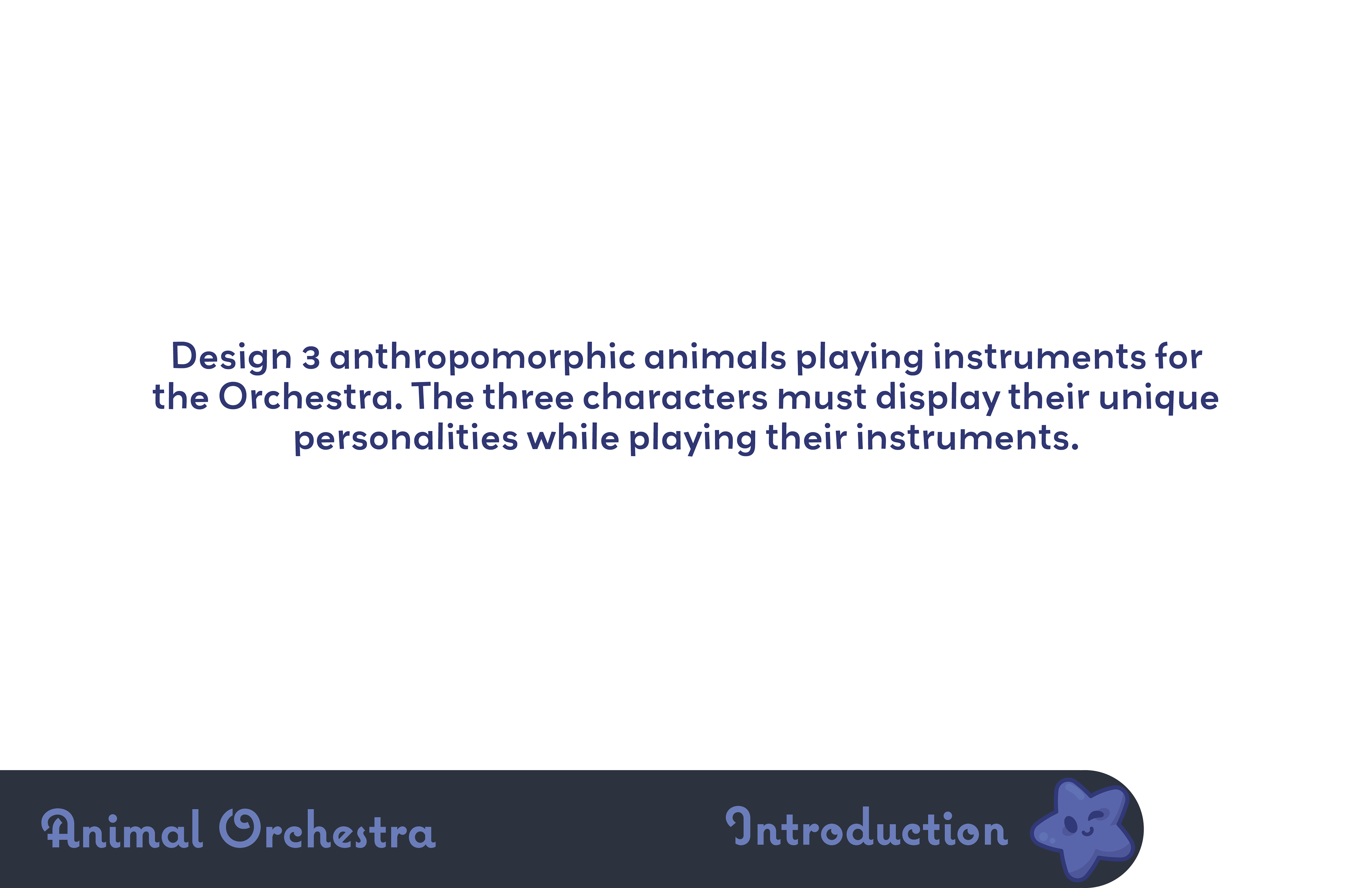 Design 3 anthropomorphic animals playing instruments for the Orchestra. The three characters must display their unique personalities while playing their instruments.

Animal Orchestra

Introduction